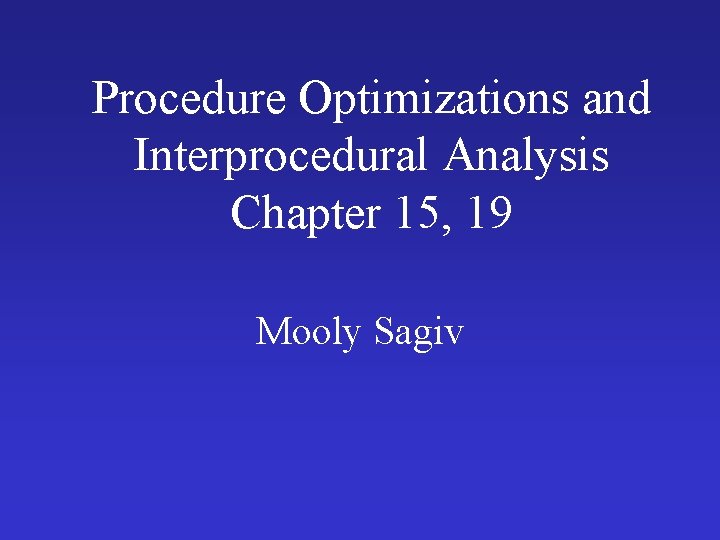 Procedure Optimizations and Interprocedural Analysis Chapter 15, 19

Mooly Sagiv